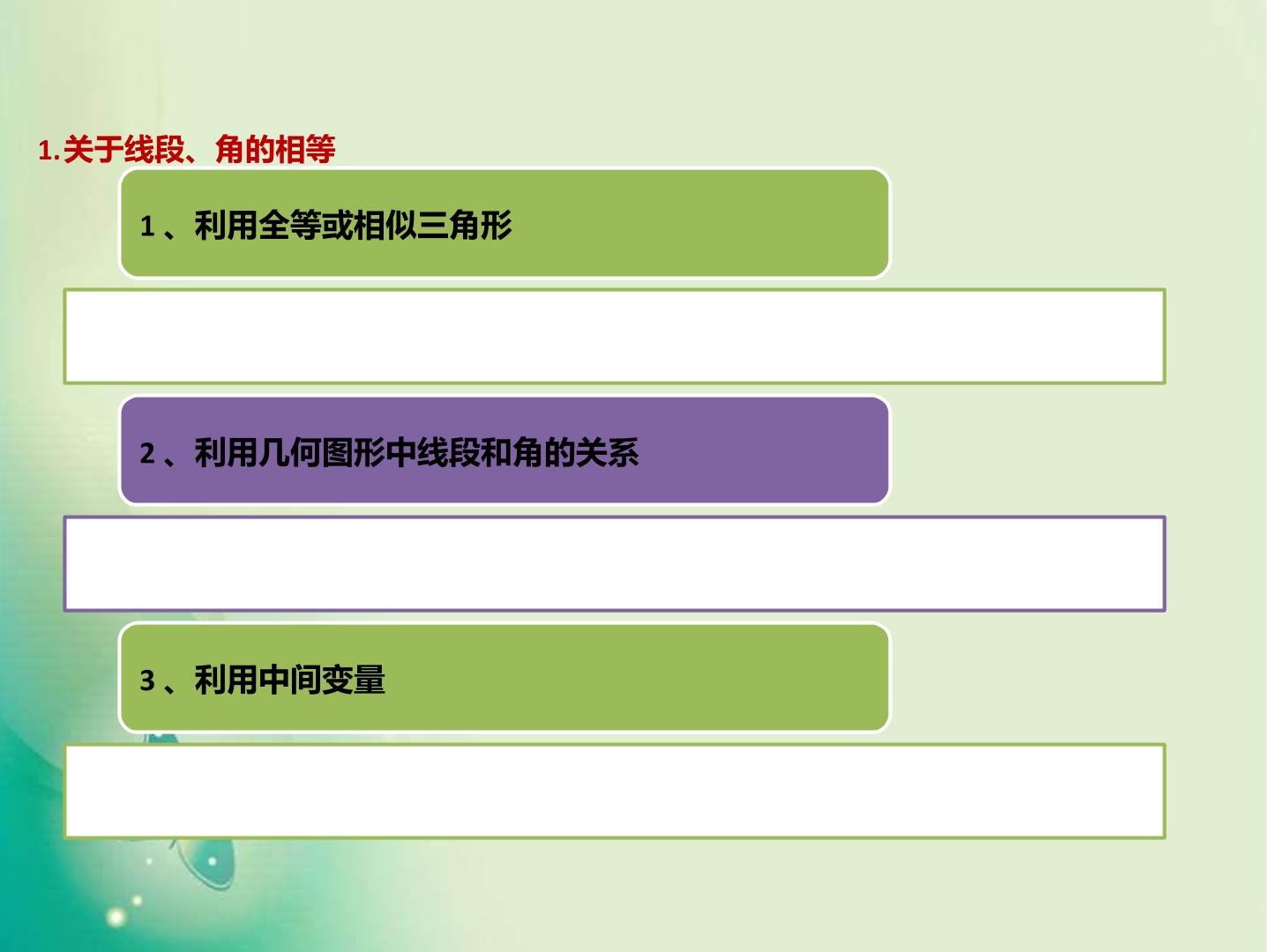 1.关于线段、角的相等

1、利用全等或相似三角形

2、利用几何图形中线段和角的关系

3、利用中间变量